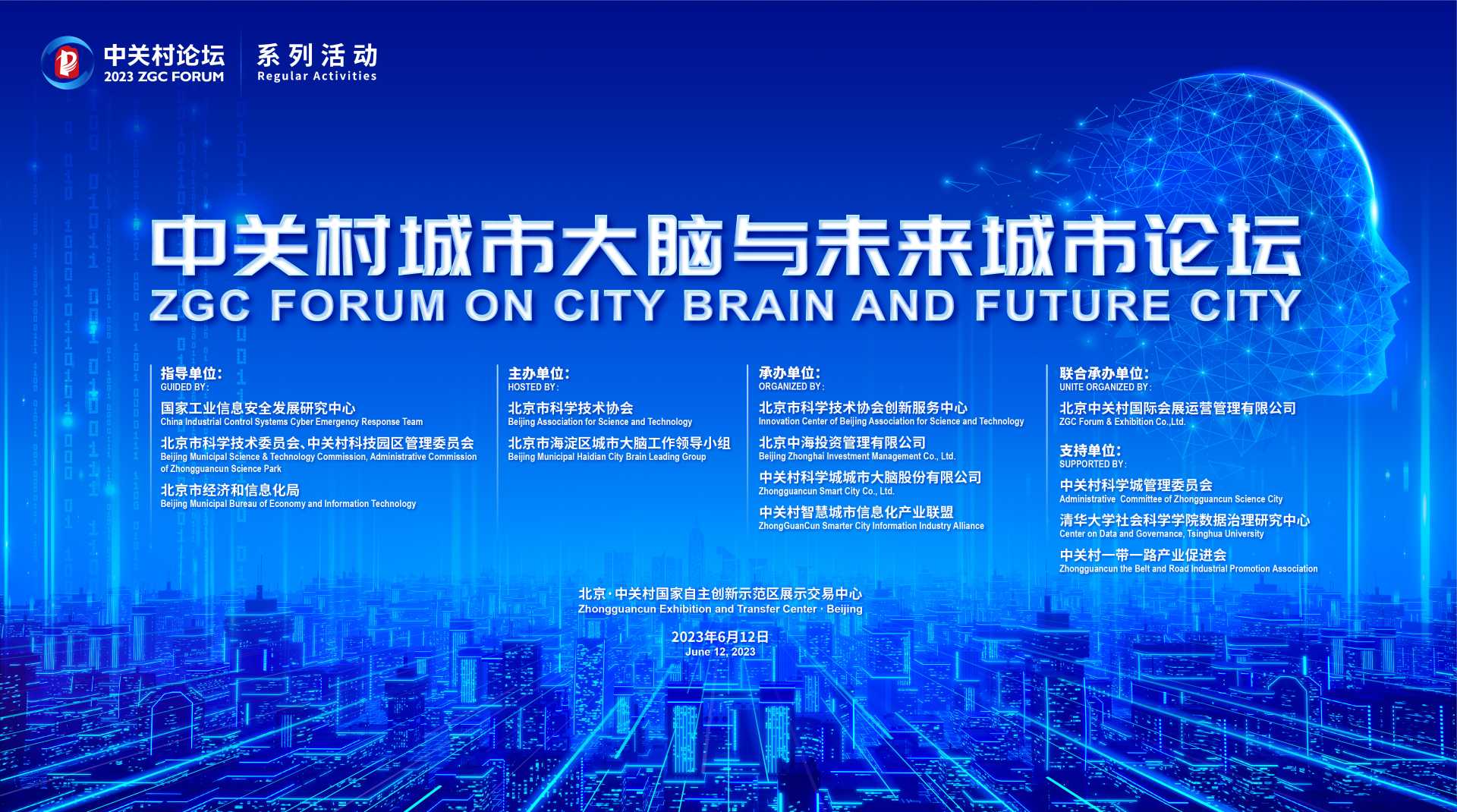 中关村论坛
2023 ZGC FORUM

系列活动
Regular Activities

中关村城市大脑与未来城市论坛
ZGC FORUM ON CITY BRAIN AND FUTURE CITY

指导单位：
GUIDED BY：
国家工业信息安全发展研究中心
China Industrial Control Systems Cyber Emergency Response Team
北京市科学技术委员会、中关村科技园区管理委员会
Beijing Municipal Science & Technology Commission, Administrative Commission of Zhongguancun Science Park
北京市经济和信息化局
Beijing Municipal Bureau of Economy and Information Technology

主办单位：
HOSTED BY：
北京市科学技术协会
Beijing Association for Science and Technology
北京市海淀区城市大脑工作领导小组
Beijing Municipal Haidian City Brain Leading Group

承办单位：
ORGANIZED BY：
北京市科学技术协会创新服务中心
Innovation Center of Beijing Association for Science and Technology
北京中海投资管理有限公司
Beijing Zhonghai Investment Management Co., Ltd.
中关村科学城城市大脑股份有限公司
Zhongguancun Smart City Co., Ltd.
中关村智慧城市信息化产业联盟
ZhongGuanCun Smarter City Information Industry Alliance

联合承办单位：
UNITE ORGANIZED BY：
北京中关村国际会展运营管理有限公司
ZGC Forum & Exhibition Co.,Ltd.

支持单位：
SUPPORTED BY：
中关村科学城管理委员会
Administrative Committee of Zhongguancun Science City
清华大学社会科学学院数据治理研究中心
Center on Data and Governance, Tsinghua University
中关村一带一路产业促进会
Zhongguancun the Belt and Road Industrial Promotion Association

北京·中关村国家自主创新示范区展示交易中心
Zhongguancun Exhibition and Transfer Center · Beijing

2023年6月12日
June 12, 2023